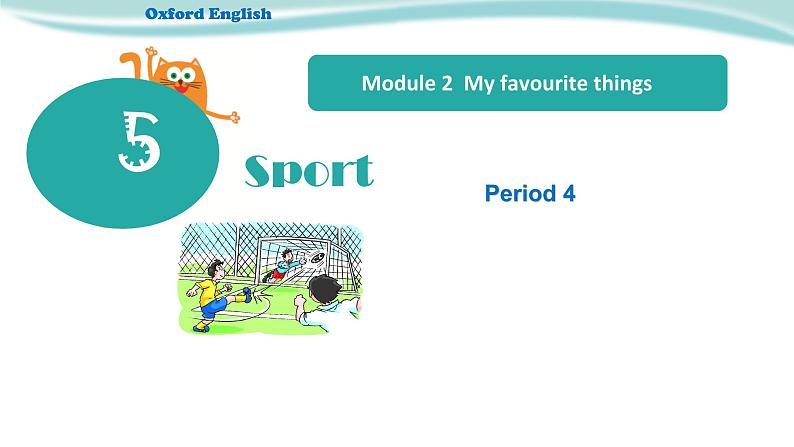 Oxford English

Module 2 My favourite things

5

Sport

Period 4